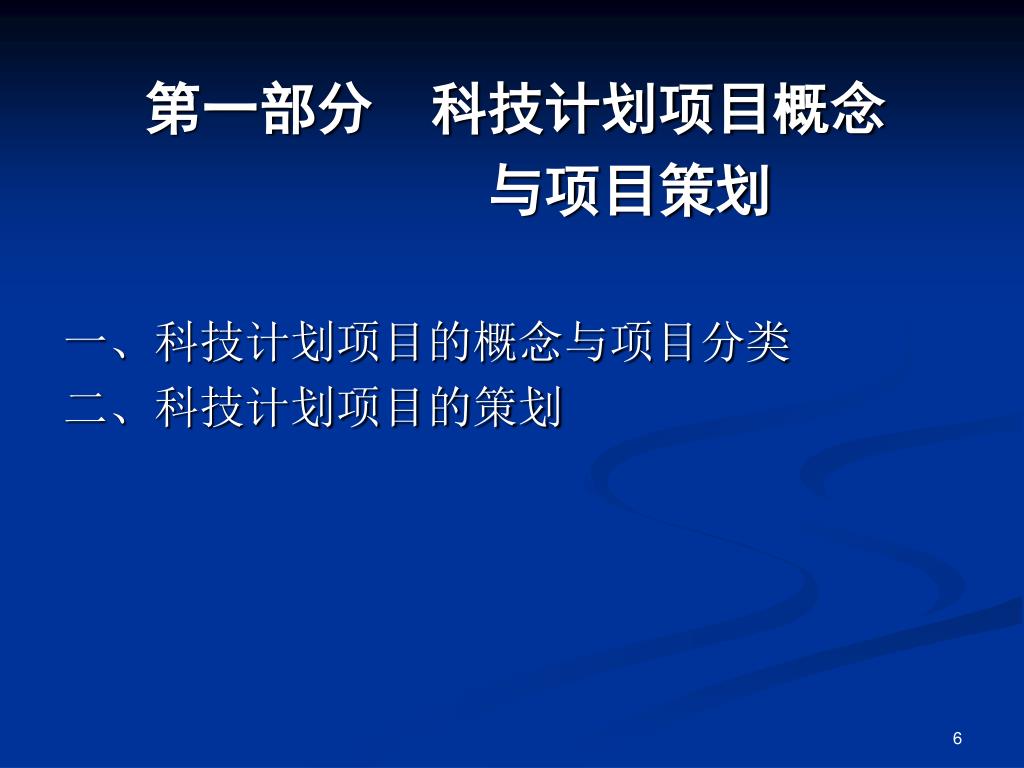 第一部分　科技计划项目概念与项目策划

一、科技计划项目的概念与项目分类
二、科技计划项目的策划

6